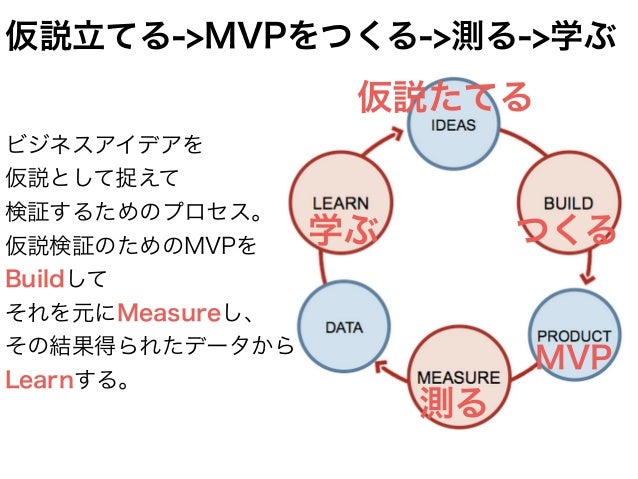 仮説立てる->MVPをつくる->測る->学ぶ

ビジネスアイデアを
仮説として捉えて
検証するためのプロセス。
仮説検証のためのMVPを
Buildして
それを元にMeasureし、
その結果得られたデータから
Learnする。

仮説たてる
IDEAS
BUILD
つくる
PRODUCT
MVP
MEASURE
測る
DATA
LEARN
学ぶ